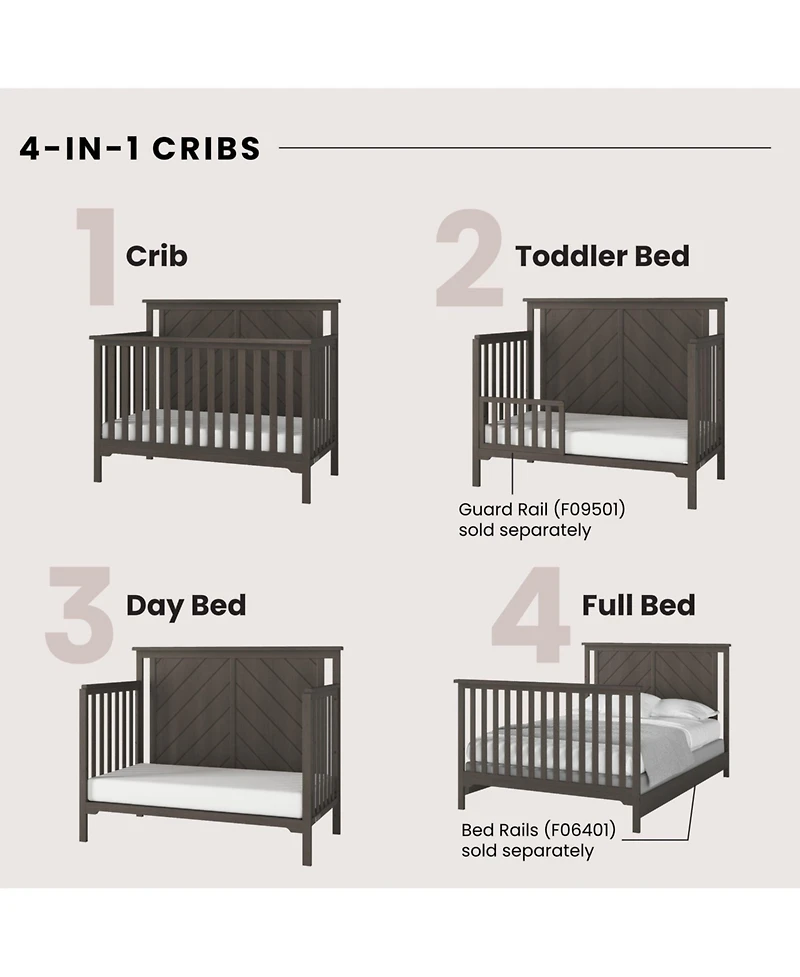 4-IN-1 CRIBS

1 Crib

2 Toddler Bed

Guard Rail (F09501) sold separately

3 Day Bed

4 Full Bed

Bed Rails (F06401) sold separately